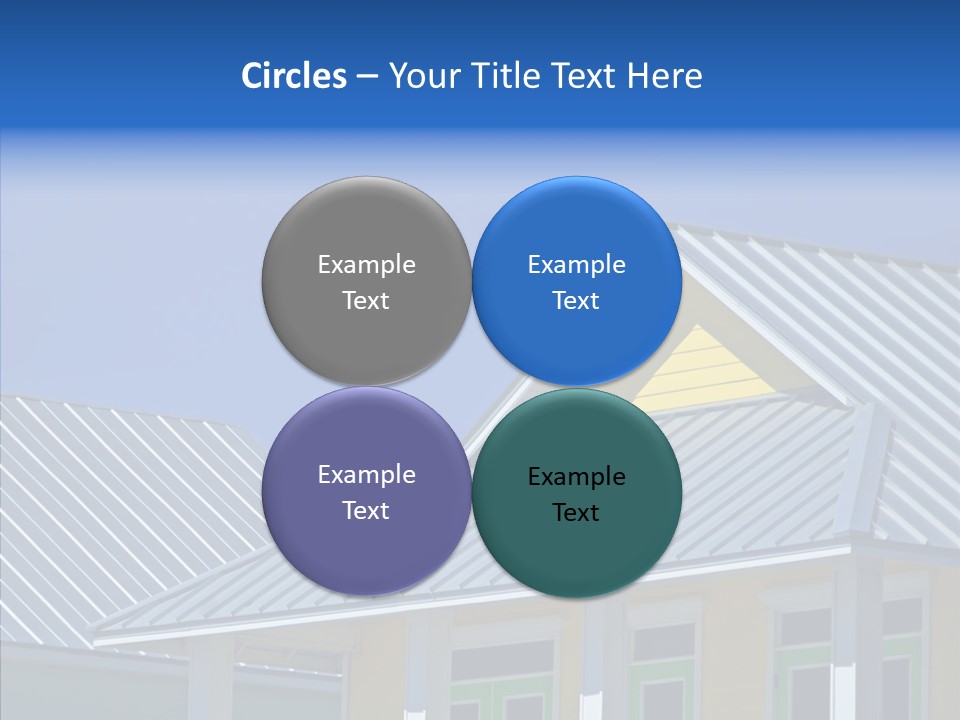 Circles – Your Title Text Here

Example Text

Example Text

Example Text

Example Text